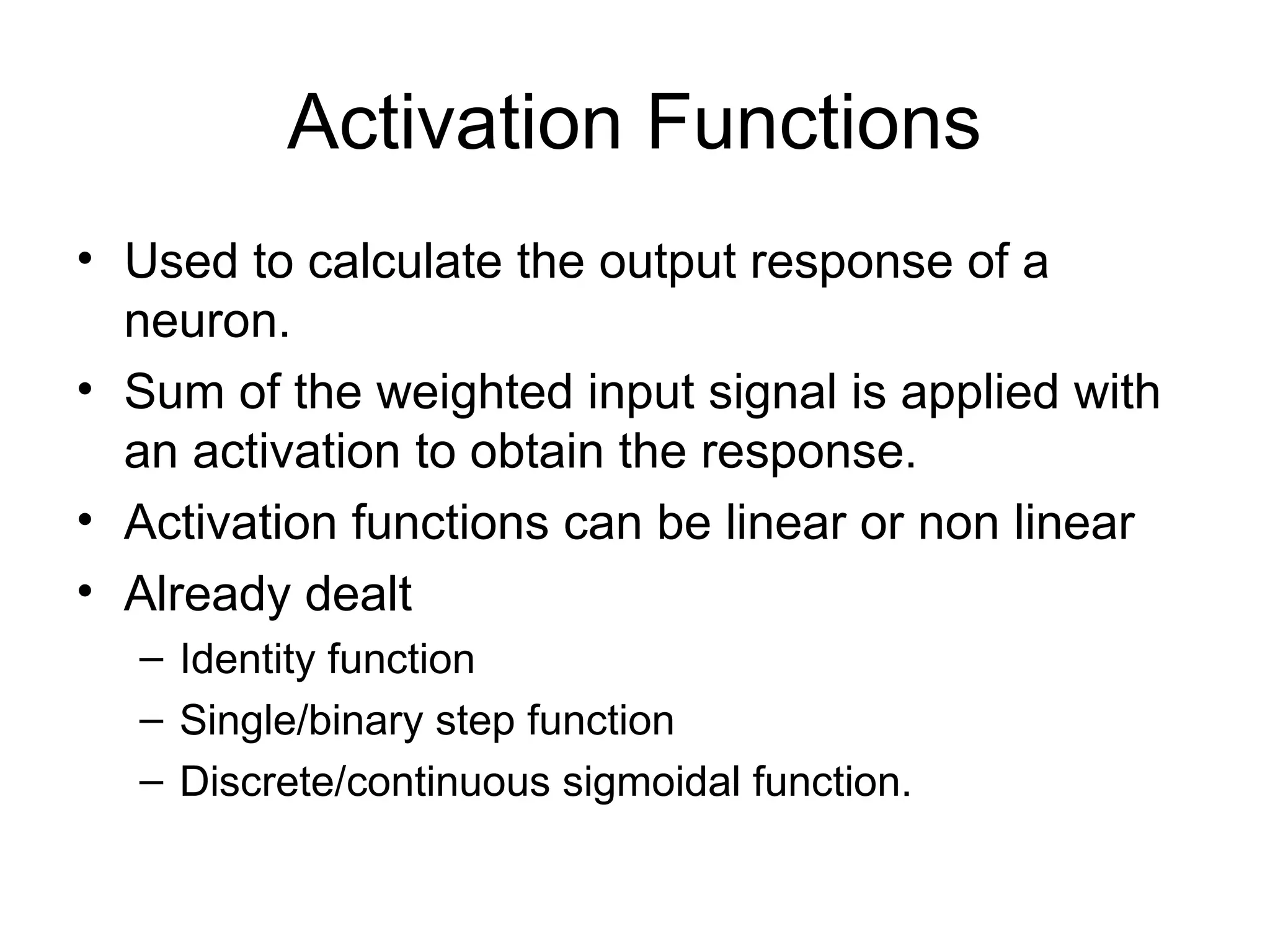 Activation Functions

• Used to calculate the output response of a neuron.
• Sum of the weighted input signal is applied with an activation to obtain the response.
• Activation functions can be linear or non linear
• Already dealt
– Identity function
– Single/binary step function
– Discrete/continuous sigmoidal function.